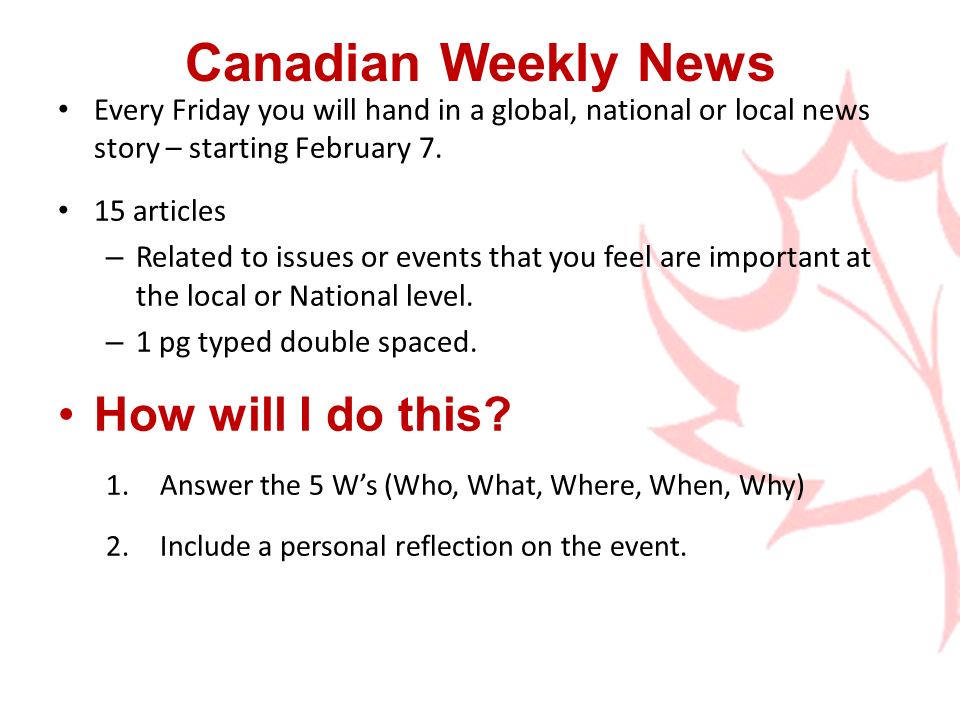 Canadian Weekly News

• Every Friday you will hand in a global, national or local news story – starting February 7.

• 15 articles
– Related to issues or events that you feel are important at the local or National level.
– 1 pg typed double spaced.

• How will I do this?

1. Answer the 5 W's (Who, What, Where, When, Why)

2. Include a personal reflection on the event.